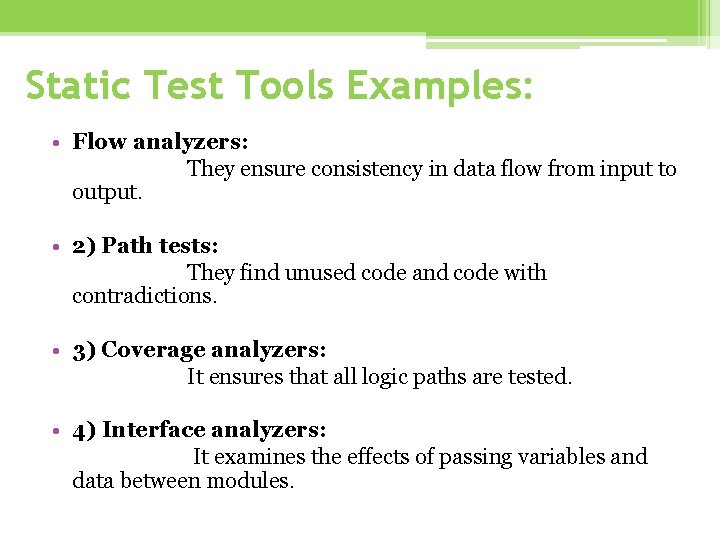 Static Test Tools Examples:

• Flow analyzers:
They ensure consistency in data flow from input to output.

• 2) Path tests:
They find unused code and code with contradictions.

• 3) Coverage analyzers:
It ensures that all logic paths are tested.

• 4) Interface analyzers:
It examines the effects of passing variables and data between modules.